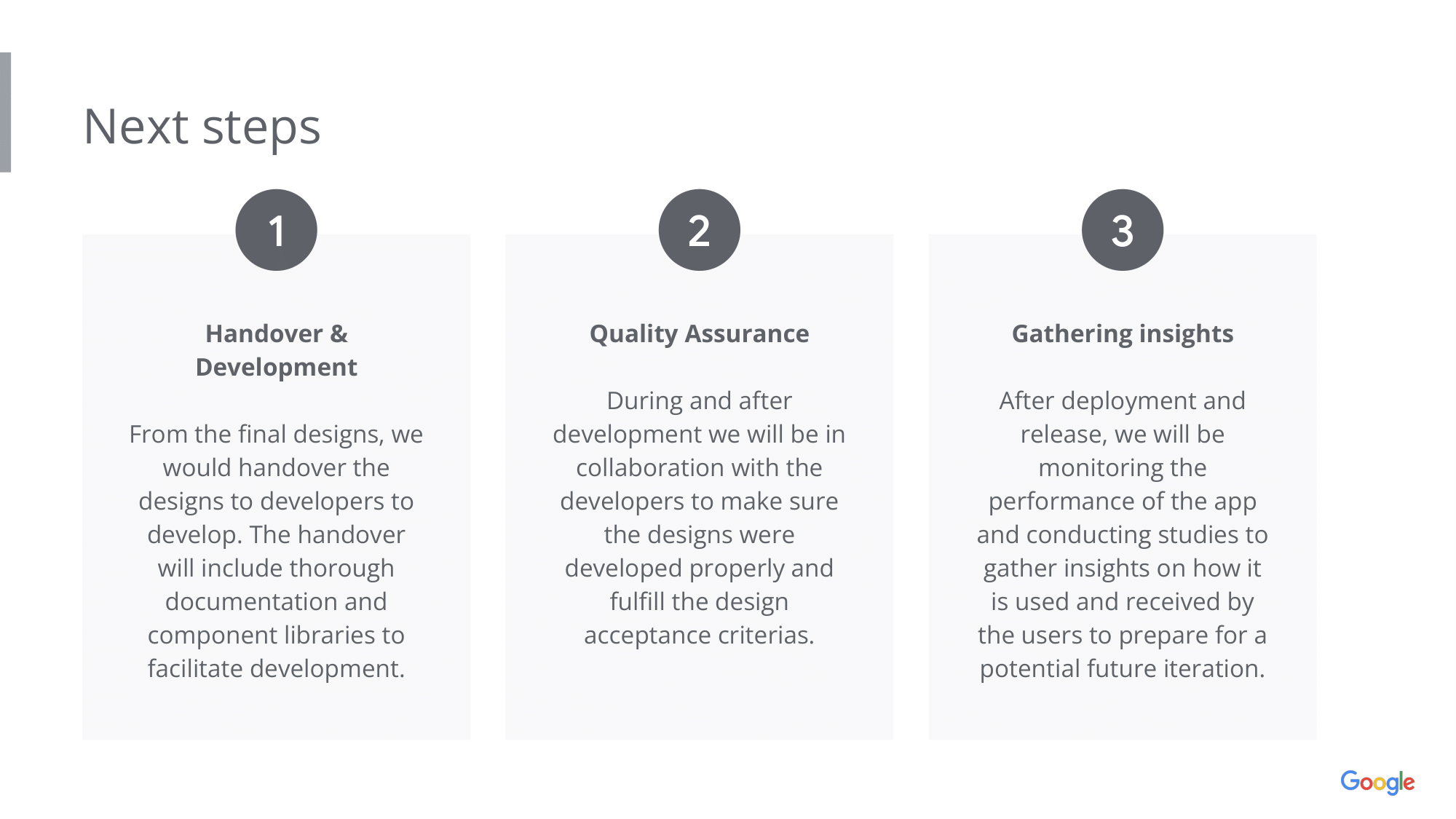 Next steps

1

Handover & Development

From the final designs, we would handover the designs to developers to develop. The handover will include thorough documentation and component libraries to facilitate development.

2

Quality Assurance

During and after development we will be in collaboration with the developers to make sure the designs were developed properly and fulfill the design acceptance criterias.

3

Gathering insights

After deployment and release, we will be monitoring the performance of the app and conducting studies to gather insights on how it is used and received by the users to prepare for a potential future iteration.

Google